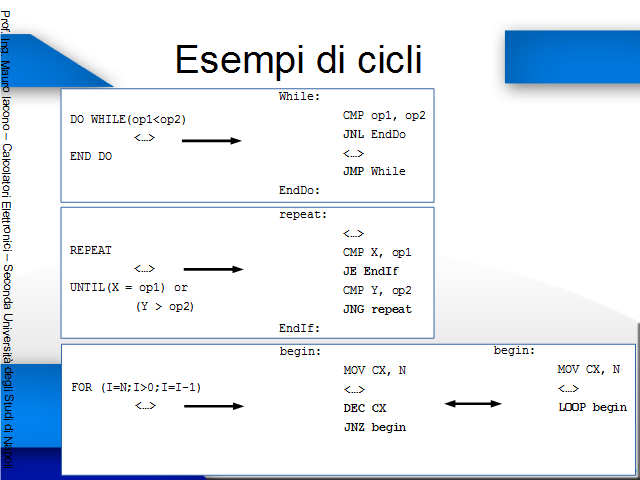 Prof. Ing. Mauro Iacono – Calcolatori Elettronici – Seconda Università degli Studi di Napoli

Esempi di cicli

DO WHILE(op1<op2)
<...>
END DO

While:
CMP op1, op2
JNL EndDo
<...>
JMP While
EndDo:

REPEAT
<...>
UNTIL(X = op1) or
(Y > op2)

repeat:
<...>
CMP X, op1
JE EndIf
CMP Y, op2
JNG repeat
EndIf:

FOR (I=N;I>0;I=I-1)
<...>

begin:
MOV CX, N
<...>
DEC CX
JNZ begin

begin:
MOV CX, N
<...>
LOOP begin